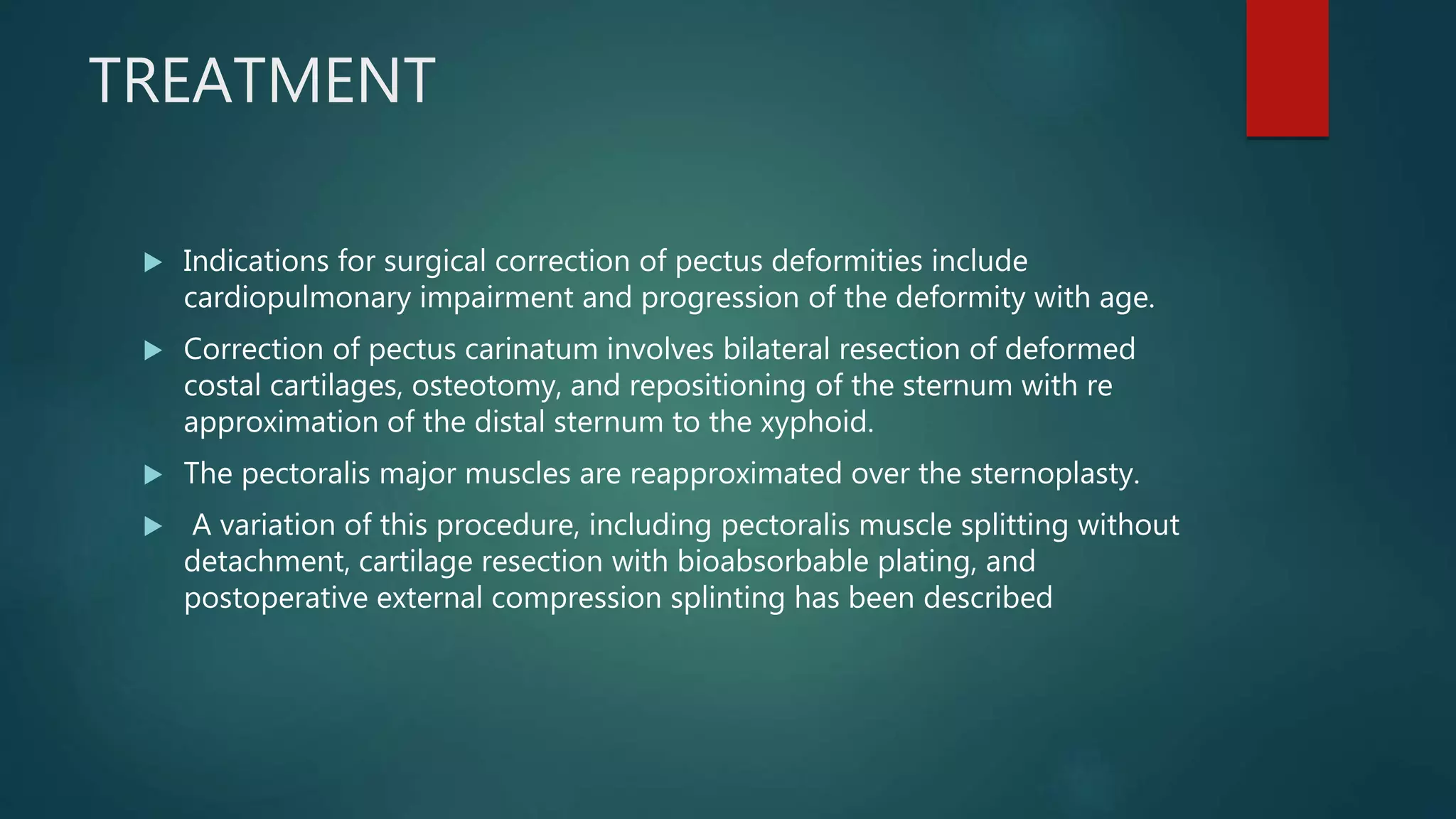 TREATMENT

Indications for surgical correction of pectus deformities include cardiopulmonary impairment and progression of the deformity with age.

Correction of pectus carinatum involves bilateral resection of deformed costal cartilages, osteotomy, and repositioning of the sternum with re approximation of the distal sternum to the xyphoid.

The pectoralis major muscles are reapproximated over the sternoplasty.

A variation of this procedure, including pectoralis muscle splitting without detachment, cartilage resection with bioabsorbable plating, and postoperative external compression splinting has been described